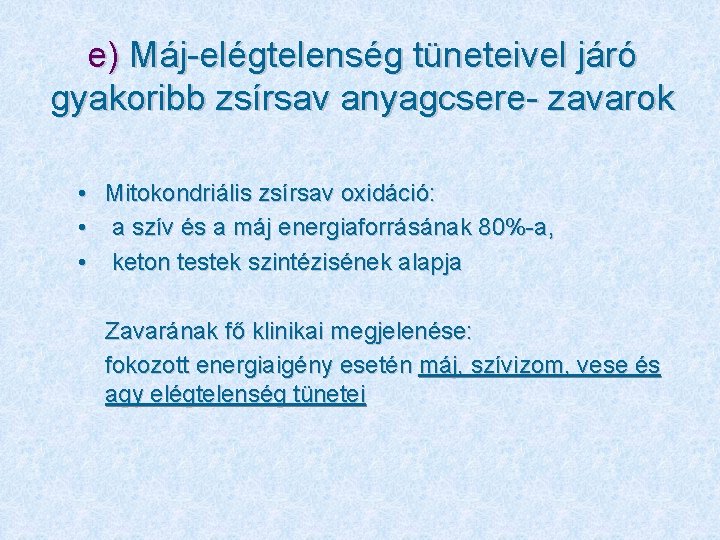 e) Máj-elégtelenség tüneteivel járó gyakoribb zsírsav anyagcsere- zavarok

• Mitokondriális zsírsav oxidáció:
• a szív és a máj energiaforrásának 80%-a,
• keton testek szintézisének alapja

Zavarának fő klinikai megjelenése:
fokozott energiaigény esetén máj, szívizom, vese és agy elégtelenség tünetei